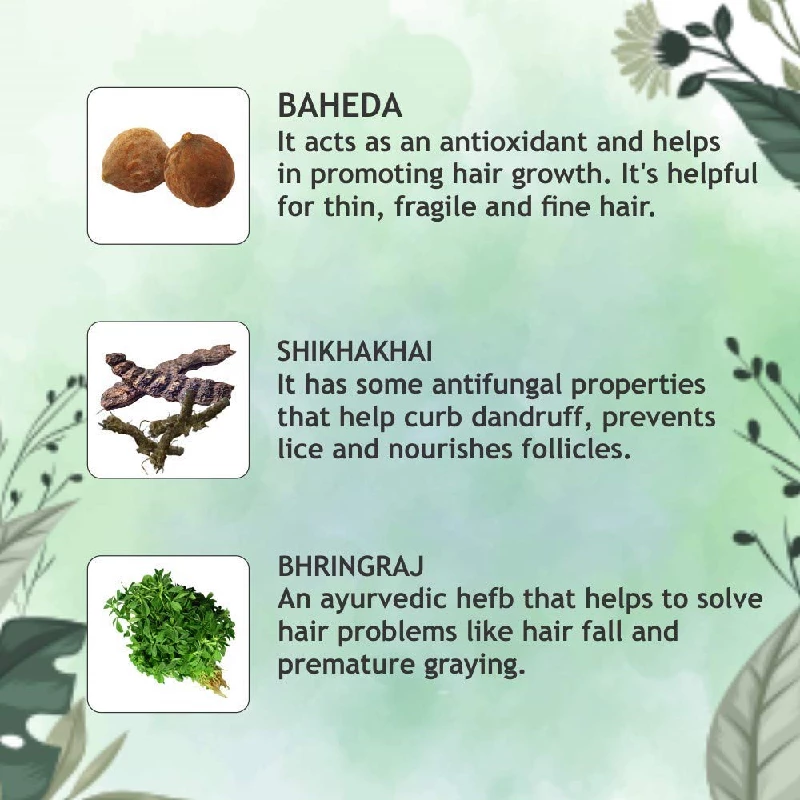 BAHEDA
It acts as an antioxidant and helps in promoting hair growth. It's helpful for thin, fragile and fine hair.

SHIKHAKHAI
It has some antifungal properties that help curb dandruff, prevents lice and nourishes follicles.

BHRINGRAJ
An ayurvedic hefb that helps to solve hair problems like hair fall and premature graying.